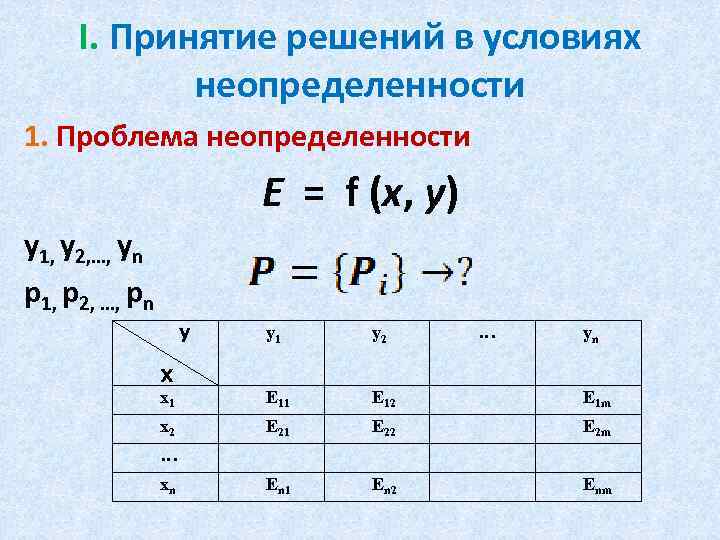 I. Принятие решений в условиях неопределенности

1. Проблема неопределенности

$E = f(x, y)$

$y_1, y_2, \ldots, y_n$

$p_1, p_2, \ldots, p_n$

$P = \{P_i\} \rightarrow ?$

| y / x | $y_1$ | $y_2$ | … | $y_n$ |
|---|---|---|---|---|
| $x_1$ | $E_{11}$ | $E_{12}$ | | $E_{1m}$ |
| $x_2$ | $E_{21}$ | $E_{22}$ | | $E_{2m}$ |
| … | | | | |
| $x_n$ | $E_{n1}$ | $E_{n2}$ | | $E_{nm}$ |